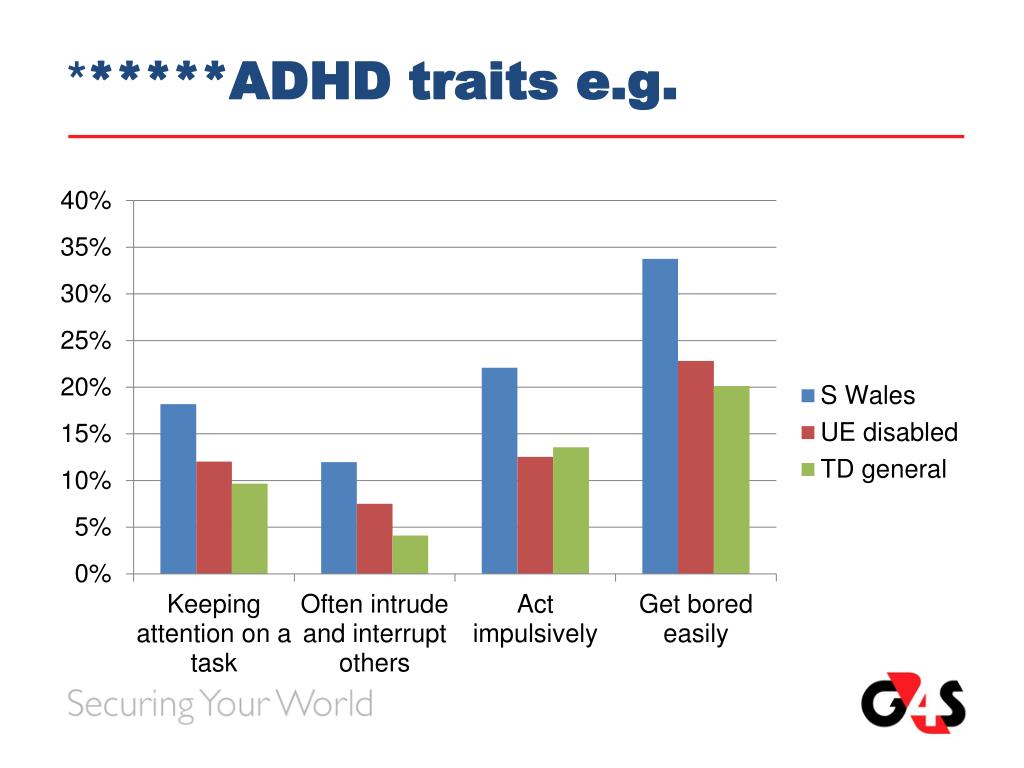 ******ADHD traits e.g.

40%
35%
30%
25%
20%
15%
10%
5%
0%

Keeping attention on a task
Often intrude and interrupt others
Act impulsively
Get bored easily

S Wales
UE disabled
TD general

Securing Your World

G4S